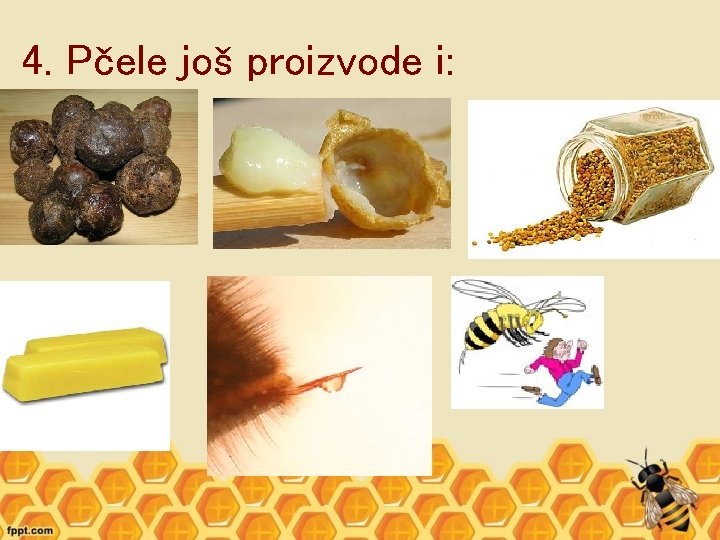 4. Pčele još proizvode i:

fppt.com